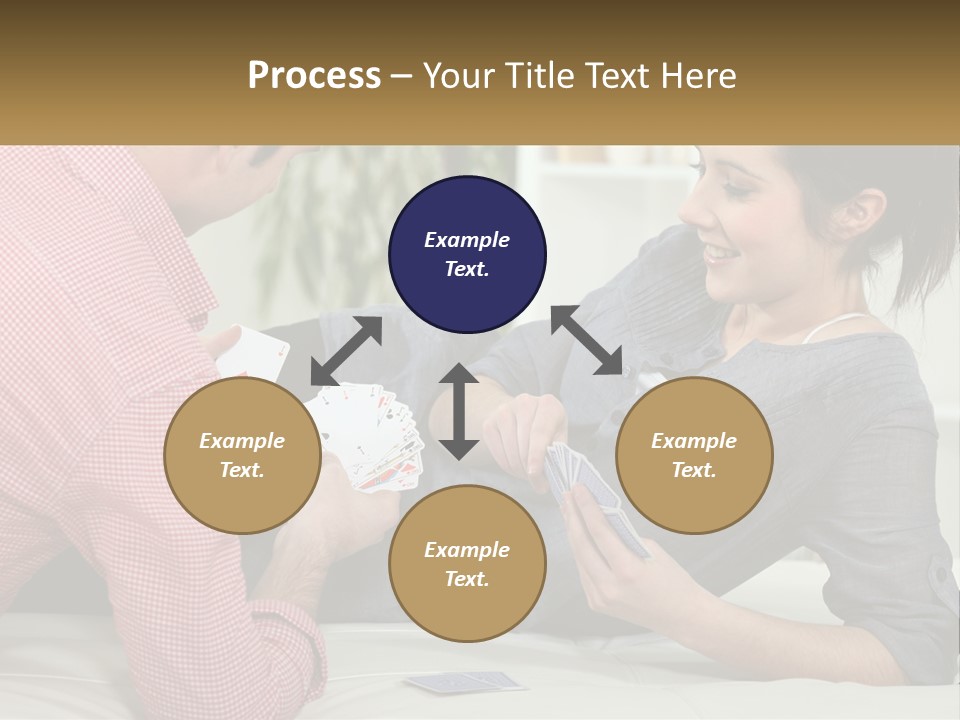 Process – Your Title Text Here

Example Text.

Example Text.

Example Text.

Example Text.